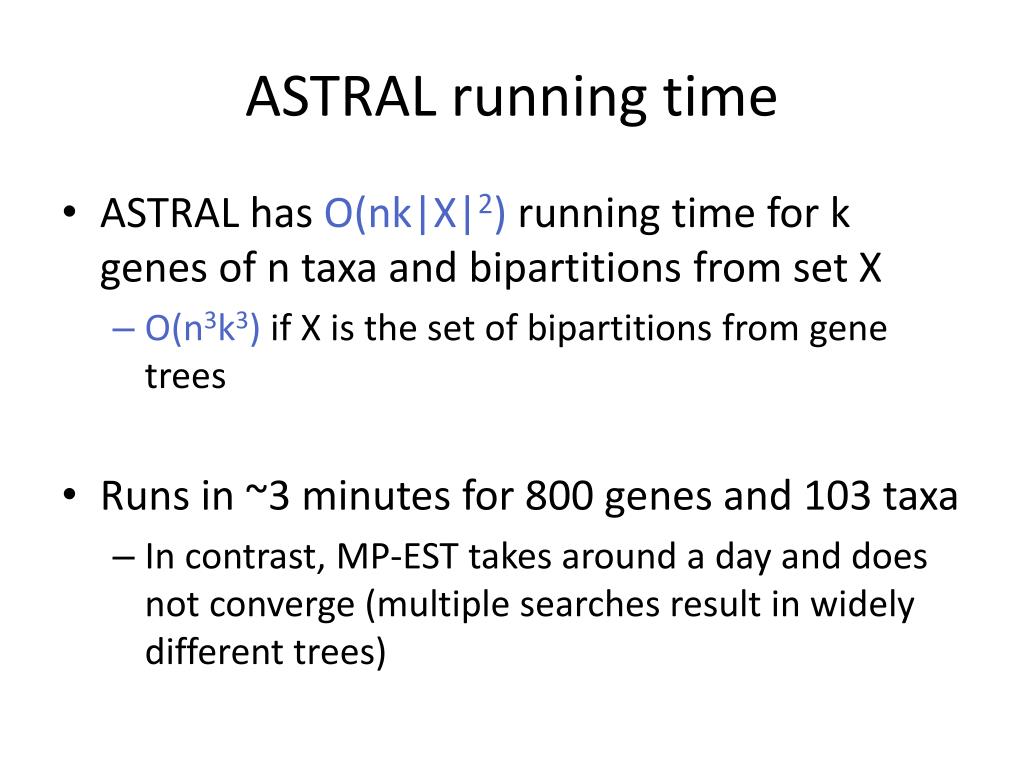 ASTRAL running time

• ASTRAL has $O(nk|X|^2)$ running time for k genes of n taxa and bipartitions from set X
– $O(n^3k^3)$ if X is the set of bipartitions from gene trees

• Runs in ~3 minutes for 800 genes and 103 taxa
– In contrast, MP-EST takes around a day and does not converge (multiple searches result in widely different trees)